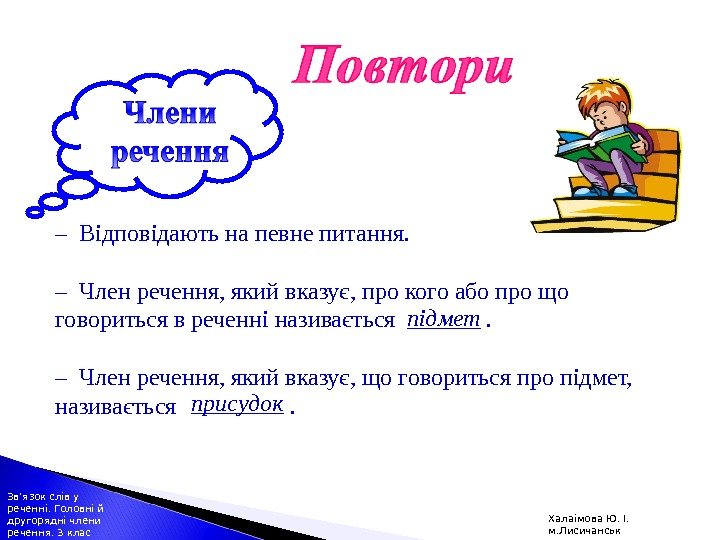 Повтори

Члени речення

– Відповідають на певне питання.

– Член речення, який вказує, про кого або про що говориться в реченні називається підмет .

– Член речення, який вказує, що говориться про підмет, називається присудок .

Зв'язок слів у реченні. Головні й другорядні члени речення. 3 клас

Халаімова Ю. І. м.Лисичанськ